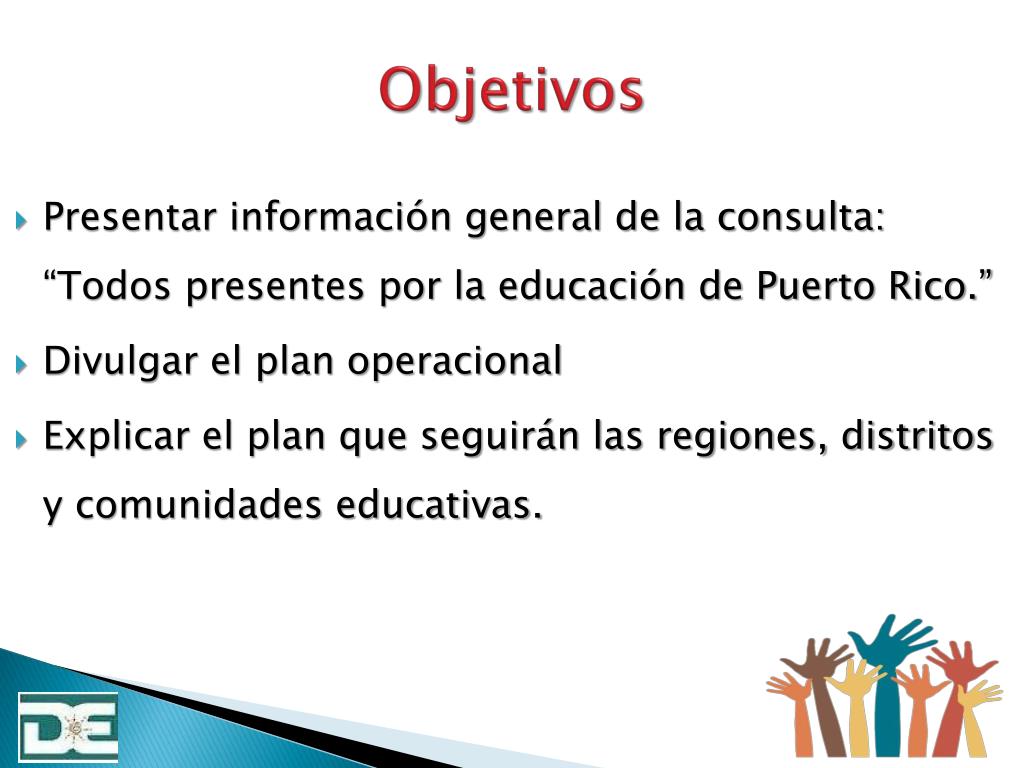 Objetivos

Presentar información general de la consulta: “Todos presentes por la educación de Puerto Rico.”

Divulgar el plan operacional

Explicar el plan que seguirán las regiones, distritos y comunidades educativas.

DE